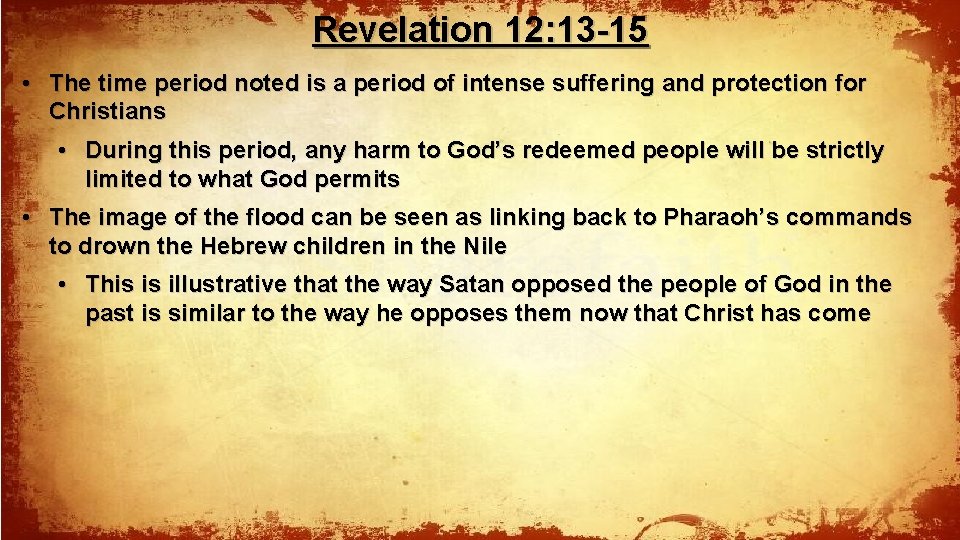 Revelation 12:13-15

• The time period noted is a period of intense suffering and protection for Christians

• During this period, any harm to God's redeemed people will be strictly limited to what God permits

• The image of the flood can be seen as linking back to Pharaoh's commands to drown the Hebrew children in the Nile

• This is illustrative that the way Satan opposed the people of God in the past is similar to the way he opposes them now that Christ has come